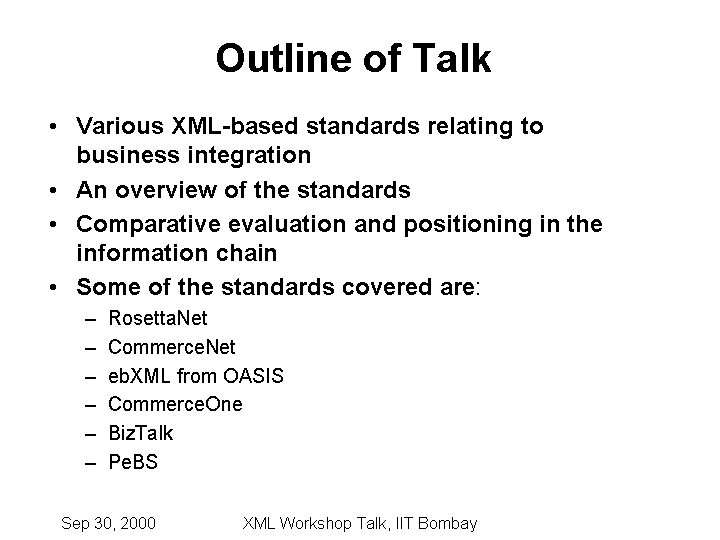 Outline of Talk

• Various XML-based standards relating to business integration
• An overview of the standards
• Comparative evaluation and positioning in the information chain
• Some of the standards covered are:
– RosettaNet
– CommerceNet
– ebXML from OASIS
– CommerceOne
– BizTalk
– PeBS

Sep 30, 2000 XML Workshop Talk, IIT Bombay